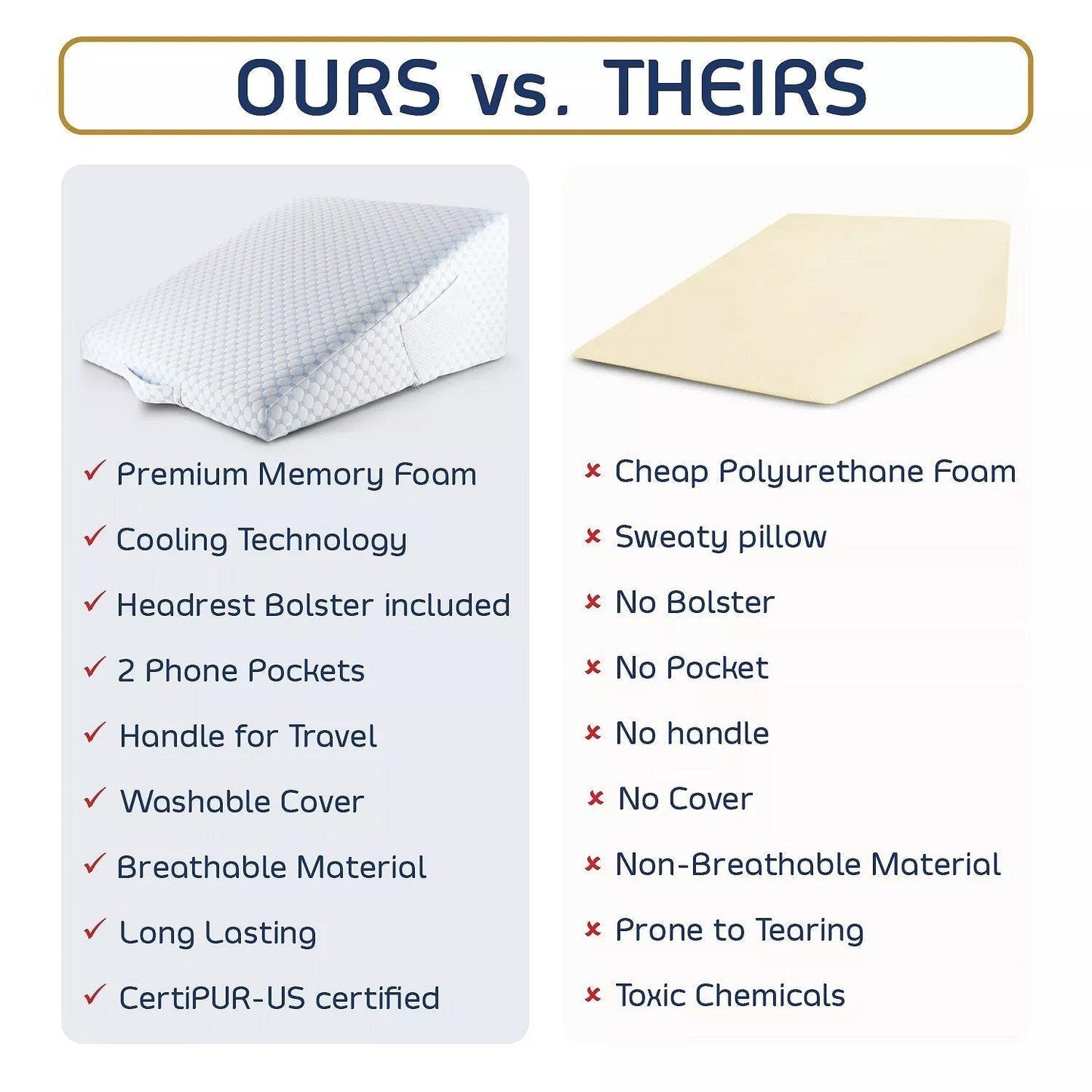 OURS vs. THEIRS

✓ Premium Memory Foam
✓ Cooling Technology
✓ Headrest Bolster included
✓ 2 Phone Pockets
✓ Handle for Travel
✓ Washable Cover
✓ Breathable Material
✓ Long Lasting
✓ CertiPUR-US certified

× Cheap Polyurethane Foam
× Sweaty pillow
× No Bolster
× No Pocket
× No handle
× No Cover
× Non-Breathable Material
× Prone to Tearing
× Toxic Chemicals